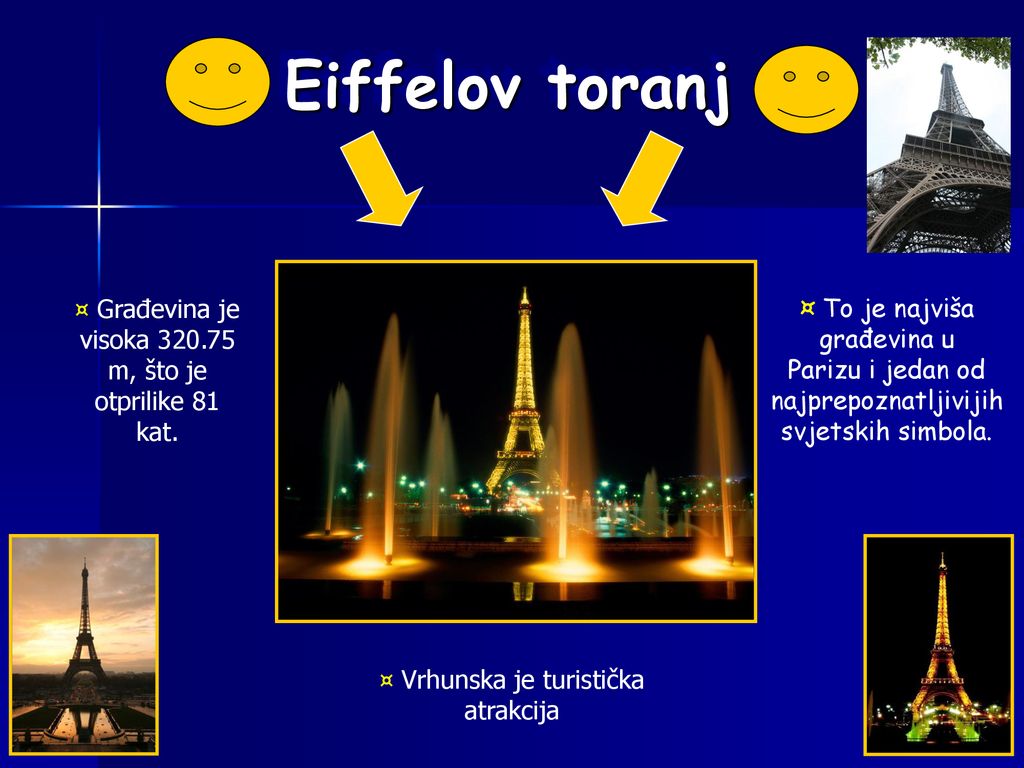 Eiffelov toranj

¤ Građevina je visoka 320.75 m, što je otprilike 81 kat.

¤ To je najviša građevina u Parizu i jedan od najprepoznatljivijih svjetskih simbola.

¤ Vrhunska je turistička atrakcija